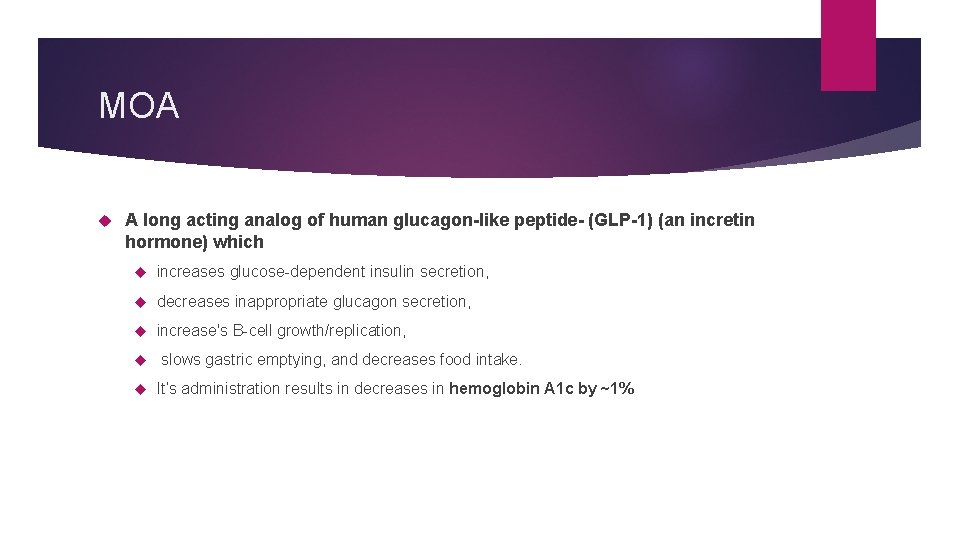 MOA

A long acting analog of human glucagon-like peptide- (GLP-1) (an incretin hormone) which

increases glucose-dependent insulin secretion,

decreases inappropriate glucagon secretion,

increase's B-cell growth/replication,

slows gastric emptying, and decreases food intake.

It's administration results in decreases in hemoglobin A1c by ~1%